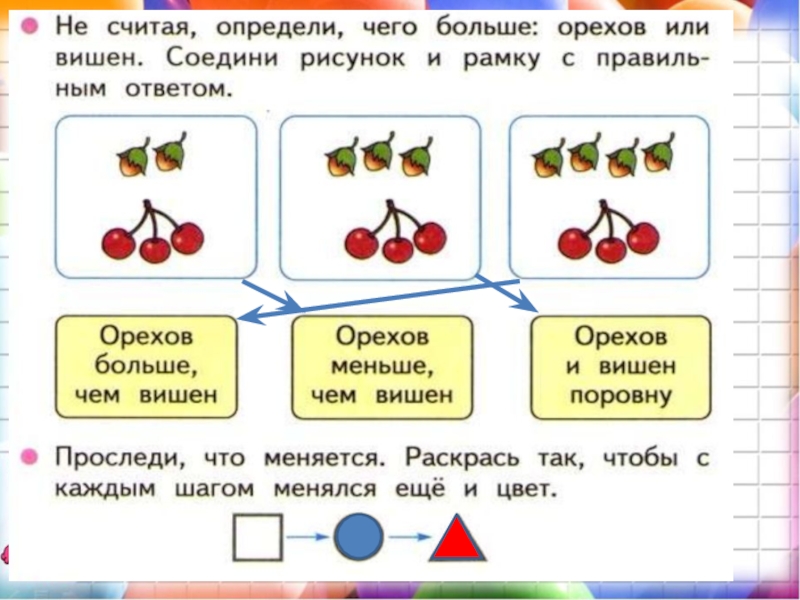 Не считая, определи, чего больше: орехов или вишен. Соедини рисунок и рамку с правильным ответом.

Орехов больше, чем вишен

Орехов меньше, чем вишен

Орехов и вишен поровну

Проследи, что меняется. Раскрась так, чтобы с каждым шагом менялся ещё и цвет.